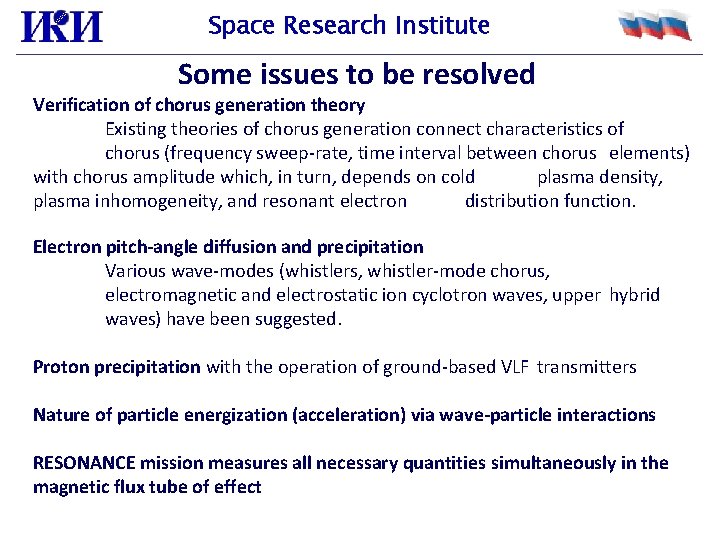 ИКИ

Space Research Institute

Some issues to be resolved

Verification of chorus generation theory

Existing theories of chorus generation connect characteristics of chorus (frequency sweep-rate, time interval between chorus elements) with chorus amplitude which, in turn, depends on cold plasma density, plasma inhomogeneity, and resonant electron distribution function.

Electron pitch-angle diffusion and precipitation

Various wave-modes (whistlers, whistler-mode chorus, electromagnetic and electrostatic ion cyclotron waves, upper hybrid waves) have been suggested.

Proton precipitation with the operation of ground-based VLF transmitters

Nature of particle energization (acceleration) via wave-particle interactions

RESONANCE mission measures all necessary quantities simultaneously in the magnetic flux tube of effect